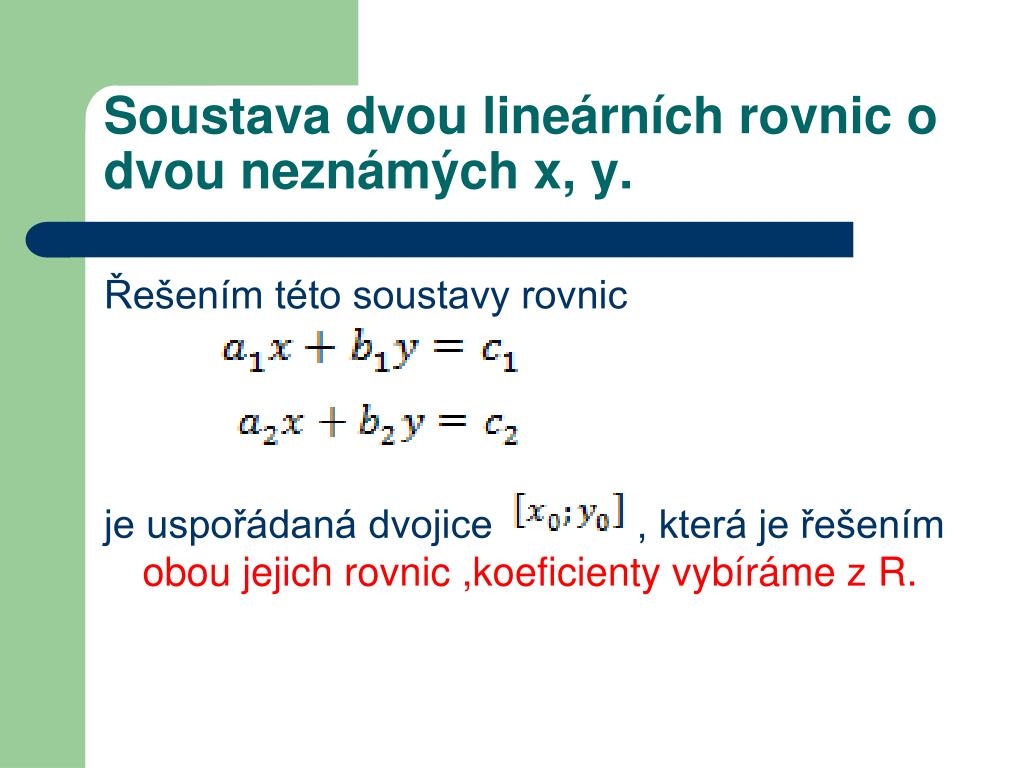 Soustava dvou lineárních rovnic o dvou neznámých x, y.

Řešením této soustavy rovnic

$a_1x + b_1y = c_1$

$a_2x + b_2y = c_2$

je uspořádaná dvojice $[x_0; y_0]$ , která je řešením obou jejich rovnic ,koeficienty vybíráme z R.